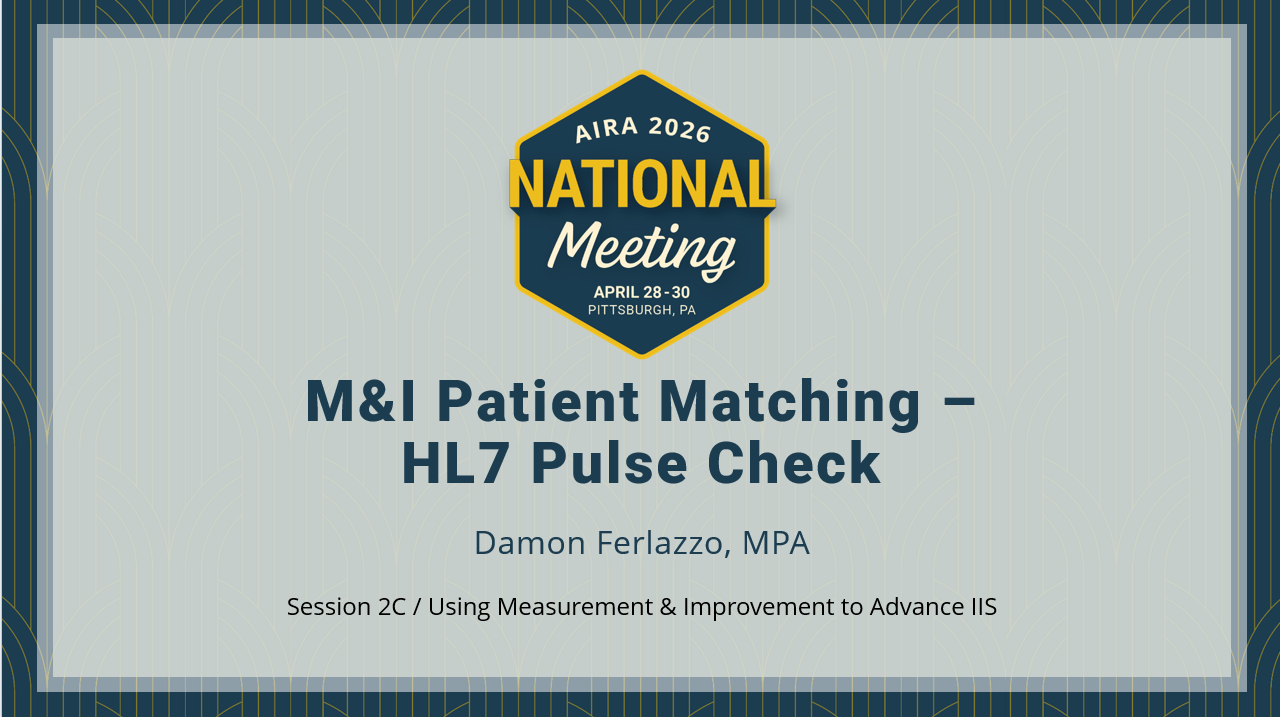 AIRA 2026
NATIONAL
Meeting
APRIL 28-30
PITTSBURGH, PA

M&I Patient Matching – HL7 Pulse Check

Damon Ferlazzo, MPA

Session 2C / Using Measurement & Improvement to Advance IIS